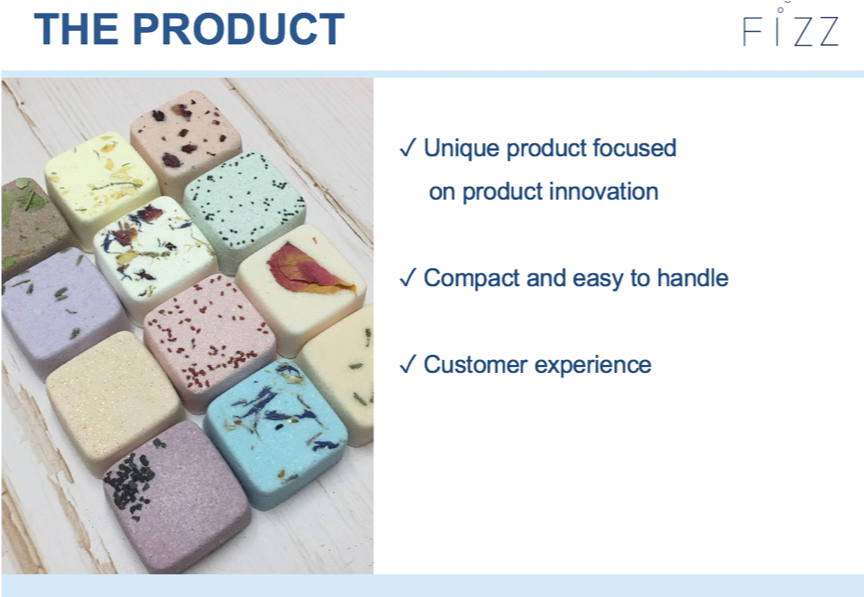 THE PRODUCT

FIZZ

✓ Unique product focused on product innovation

✓ Compact and easy to handle

✓ Customer experience